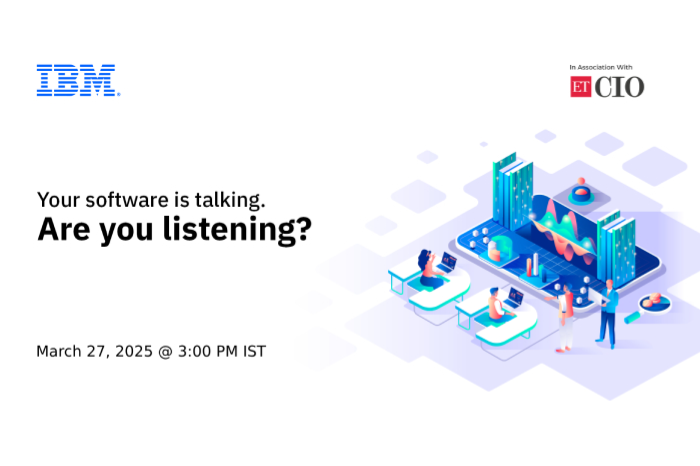 IBM

In Association With
ET CIO

Your software is talking.
Are you listening?

March 27, 2025 @ 3:00 PM IST